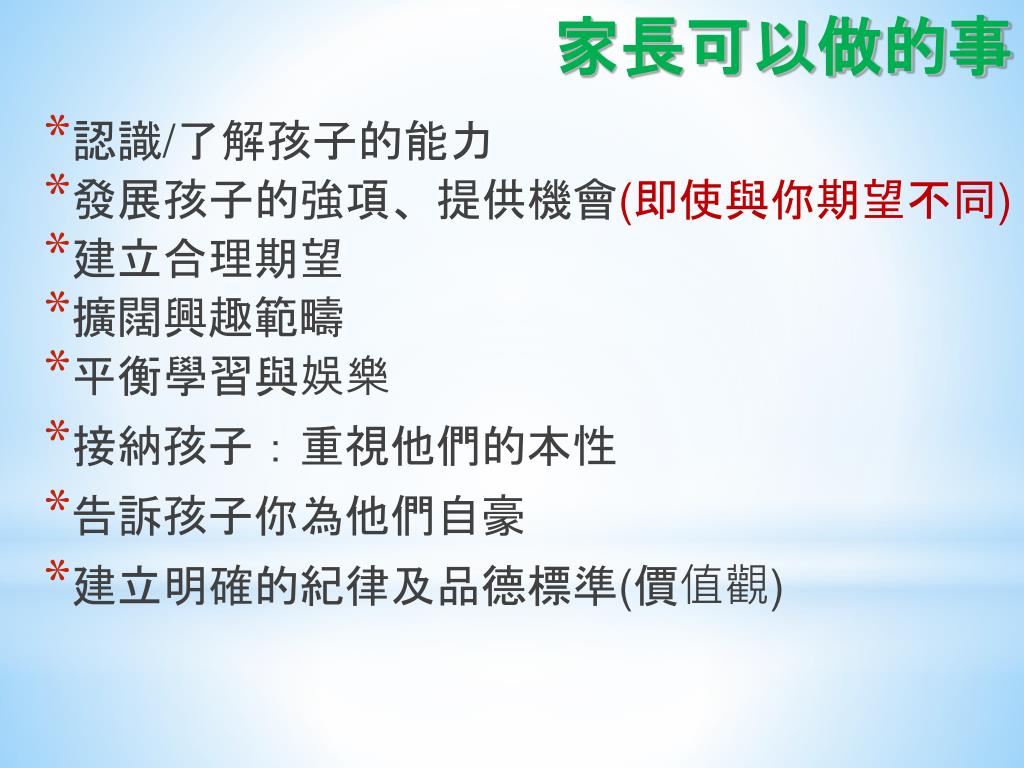 家長可以做的事

*認識/了解孩子的能力
*發展孩子的強項、提供機會(即使與你期望不同)
*建立合理期望
*擴闊興趣範疇
*平衡學習與娛樂
*接納孩子：重視他們的本性
*告訴孩子你為他們自豪
*建立明確的紀律及品德標準(價值觀)